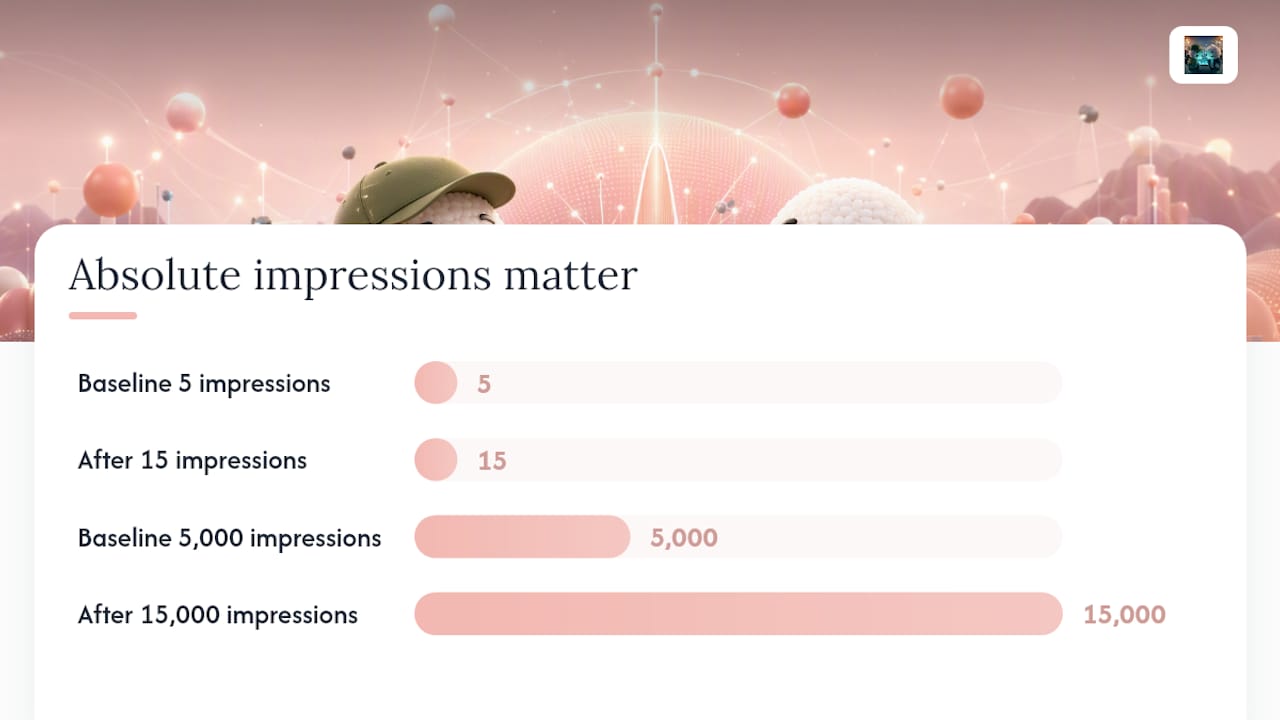 Absolute impressions matter

Baseline 5 impressions 5

After 15 impressions 15

Baseline 5,000 impressions 5,000

After 15,000 impressions 15,000